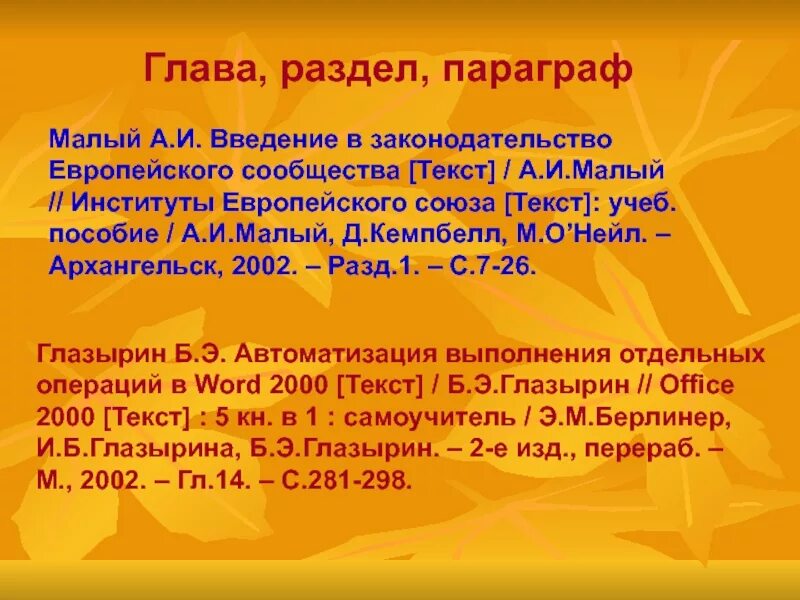 Глава, раздел, параграф

Малый А.И. Введение в законодательство Европейского сообщества [Текст] / А.И.Малый // Институты Европейского союза [Текст]: учеб. пособие / А.И.Малый, Д.Кемпбелл, М.О'Нейл. – Архангельск, 2002. – Разд.1. – С.7-26.

Глазырин Б.Э. Автоматизация выполнения отдельных операций в Word 2000 [Текст] / Б.Э.Глазырин // Office 2000 [Текст] : 5 кн. в 1 : самоучитель / Э.М.Берлинер, И.Б.Глазырина, Б.Э.Глазырин. – 2-е изд., перераб. – М., 2002. – Гл.14. – С.281-298.